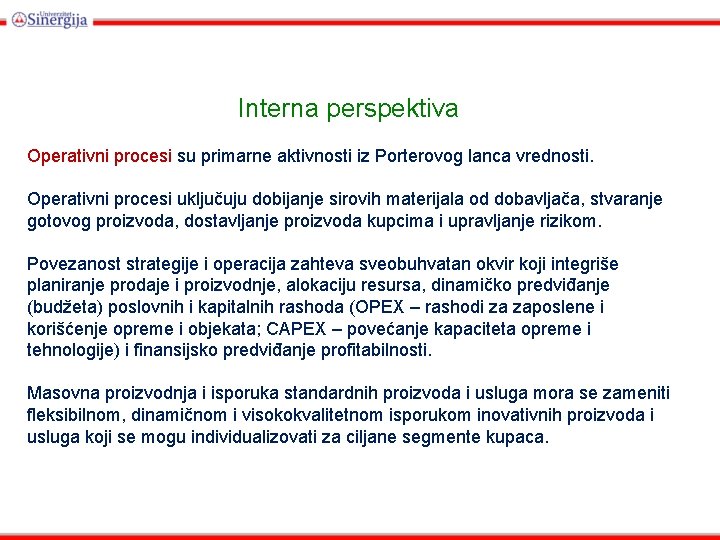 Univerzitet Sinergija

Interna perspektiva

Operativni procesi su primarne aktivnosti iz Porterovog lanca vrednosti.

Operativni procesi uključuju dobijanje sirovih materijala od dobavljača, stvaranje gotovog proizvoda, dostavljanje proizvoda kupcima i upravljanje rizikom.

Povezanost strategije i operacija zahteva sveobuhvatan okvir koji integriše planiranje prodaje i proizvodnje, alokaciju resursa, dinamičko predviđanje (budžeta) poslovnih i kapitalnih rashoda (OPEX – rashodi za zaposlene i korišćenje opreme i objekata; CAPEX – povećanje kapaciteta opreme i tehnologije) i finansijsko predviđanje profitabilnosti.

Masovna proizvodnja i isporuka standardnih proizvoda i usluga mora se zameniti fleksibilnom, dinamičnom i visokokvalitetnom isporukom inovativnih proizvoda i usluga koji se mogu individualizovati za ciljane segmente kupaca.